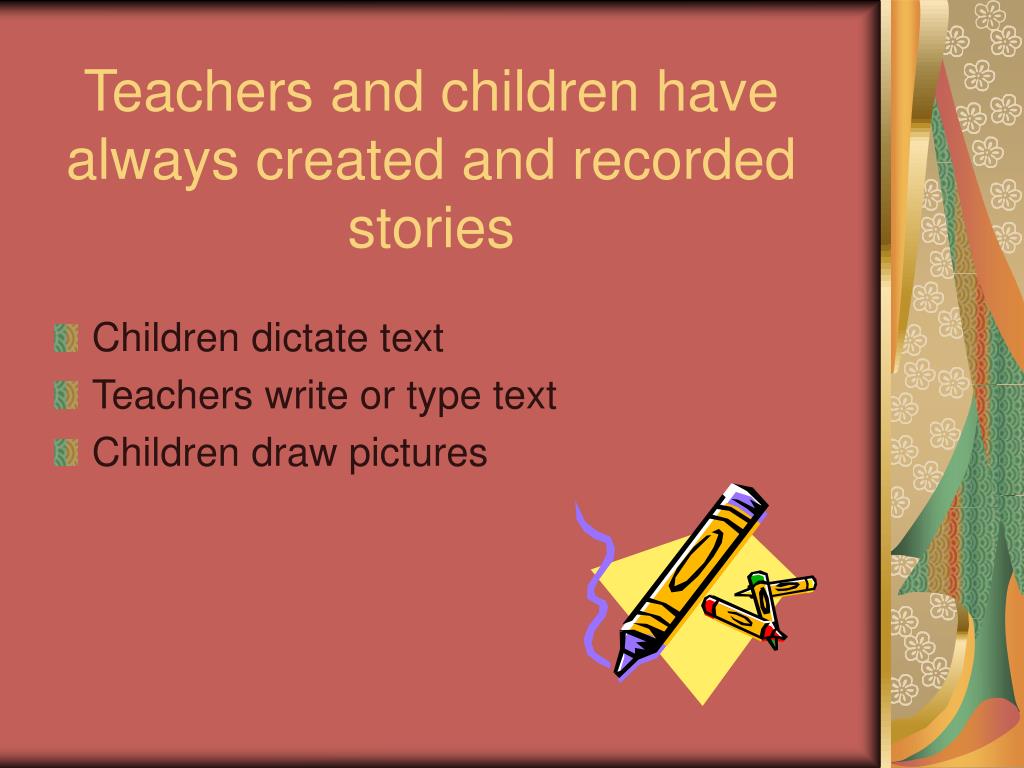 Teachers and children have always created and recorded stories

Children dictate text
Teachers write or type text
Children draw pictures